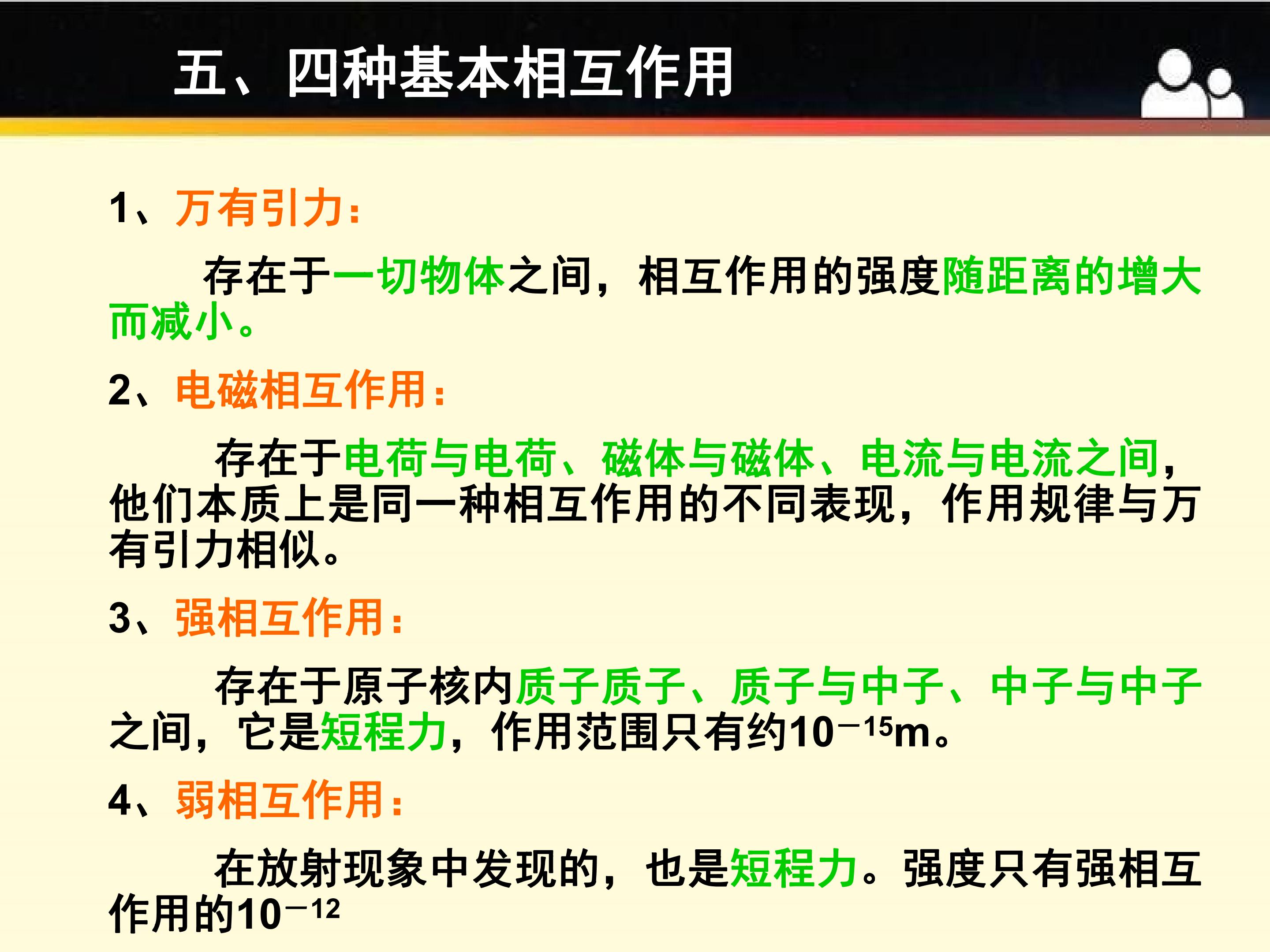 五、四种基本相互作用

1、万有引力：

存在于一切物体之间，相互作用的强度随距离的增大而减小。

2、电磁相互作用：

存在于电荷与电荷、磁体与磁体、电流与电流之间，他们本质上是同一种相互作用的不同表现，作用规律与万有引力相似。

3、强相互作用：

存在于原子核内质子质子、质子与中子、中子与中子之间，它是短程力，作用范围只有约$10^{-15}$m。

4、弱相互作用：

在放射现象中发现的，也是短程力。强度只有强相互作用的$10^{-12}$